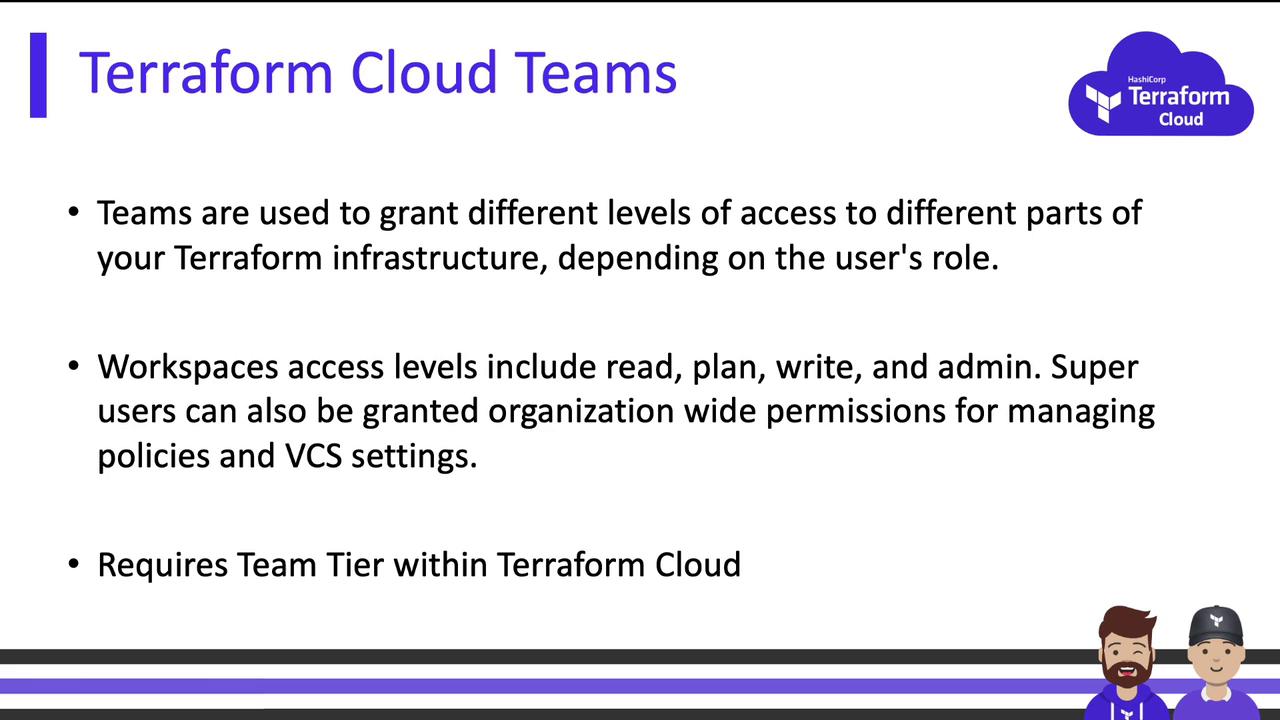 Terraform Cloud Teams

HashiCorp Terraform Cloud

• Teams are used to grant different levels of access to different parts of your Terraform infrastructure, depending on the user's role.

• Workspaces access levels include read, plan, write, and admin. Super users can also be granted organization wide permissions for managing policies and VCS settings.

• Requires Team Tier within Terraform Cloud